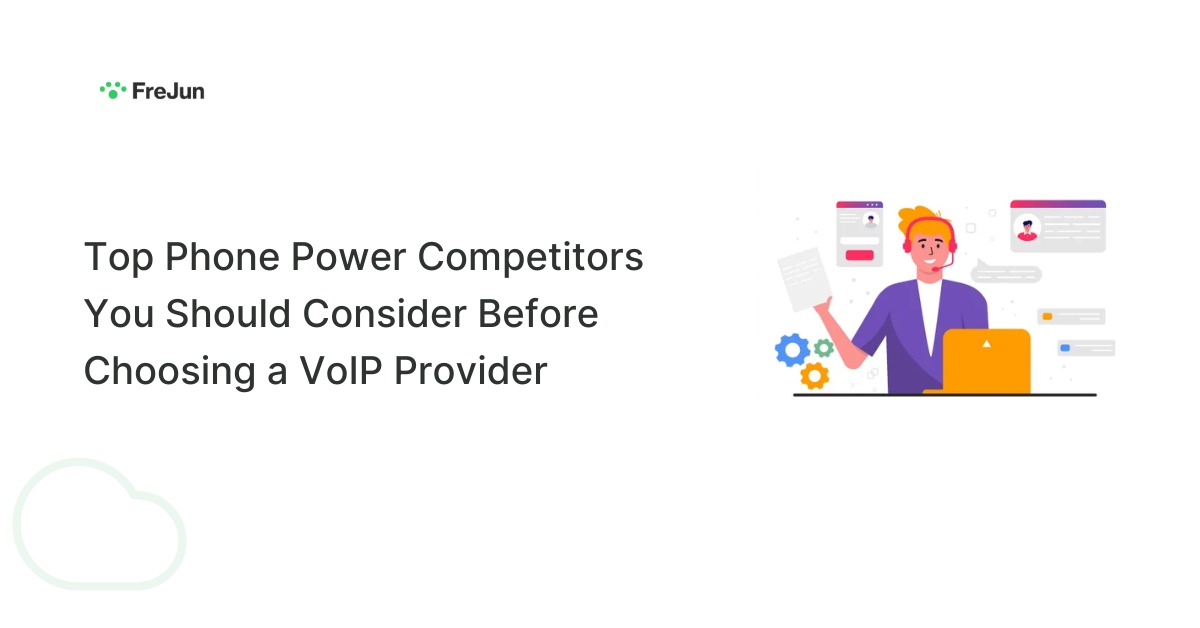 FreJun

Top Phone Power Competitors You Should Consider Before Choosing a VoIP Provider